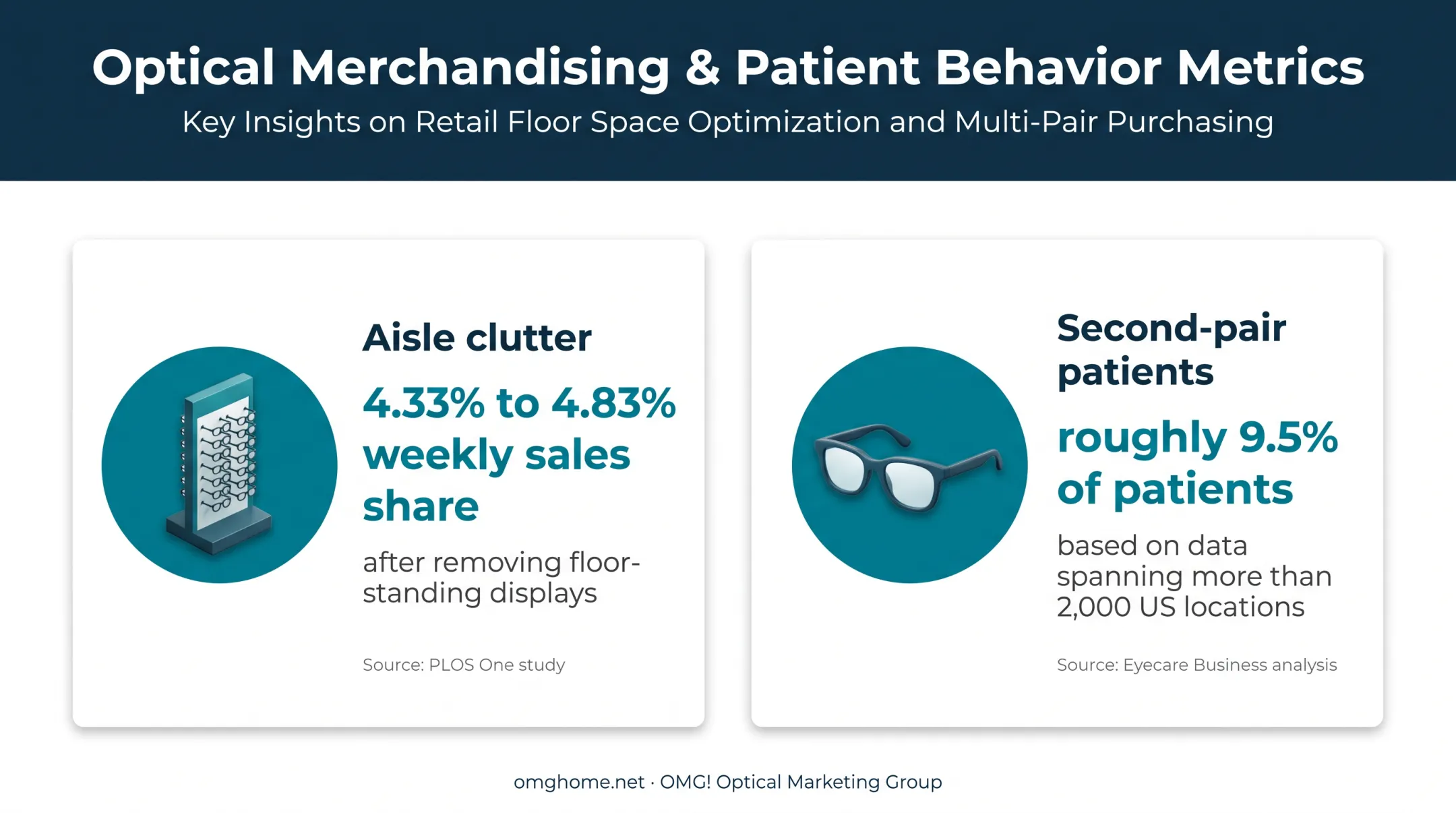 Optical Merchandising & Patient Behavior Metrics

Key Insights on Retail Floor Space Optimization and Multi-Pair Purchasing

Aisle clutter

4.33% to 4.83% weekly sales share

after removing floor-standing displays

Source: PLOS One study

Second-pair patients

roughly 9.5% of patients

based on data spanning more than 2,000 US locations

Source: Eyecare Business analysis

omghome.net · OMG! Optical Marketing Group